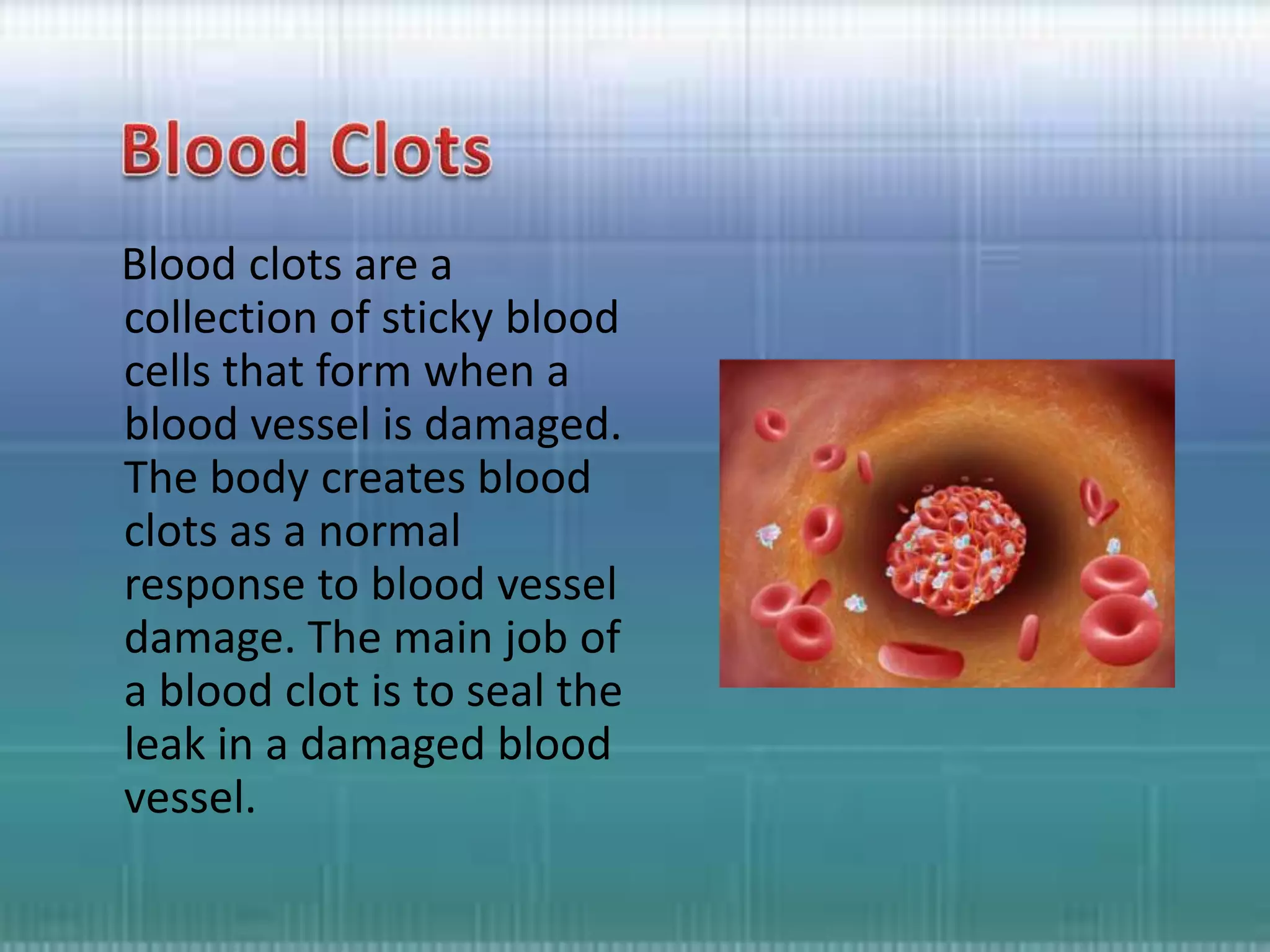 Blood Clots

Blood clots are a collection of sticky blood cells that form when a blood vessel is damaged. The body creates blood clots as a normal response to blood vessel damage. The main job of a blood clot is to seal the leak in a damaged blood vessel.